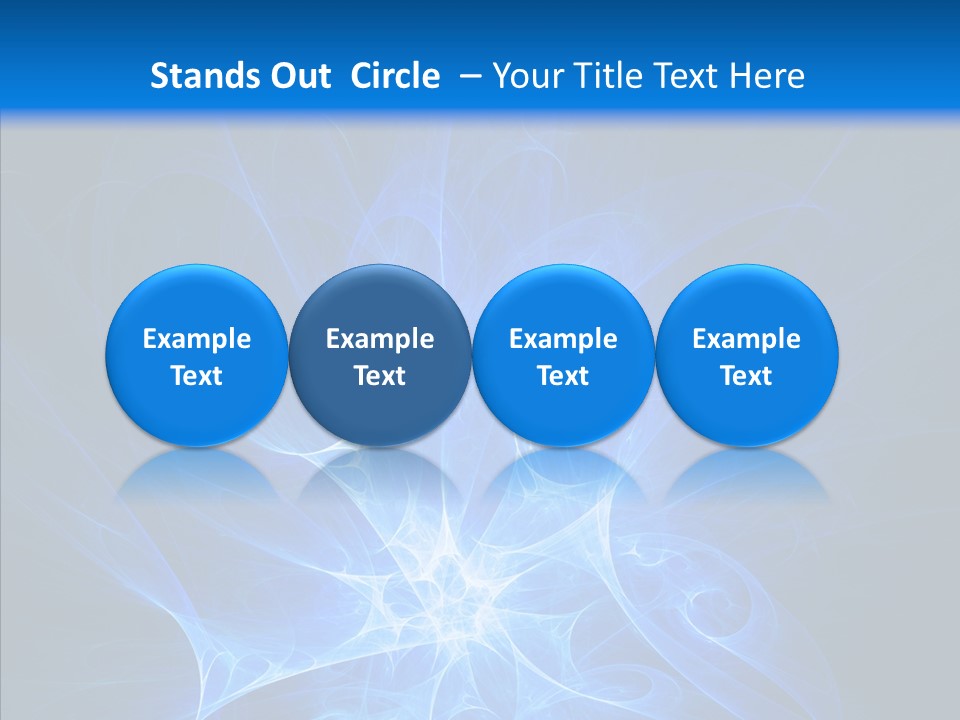 Stands Out Circle – Your Title Text Here

Example Text

Example Text

Example Text

Example Text